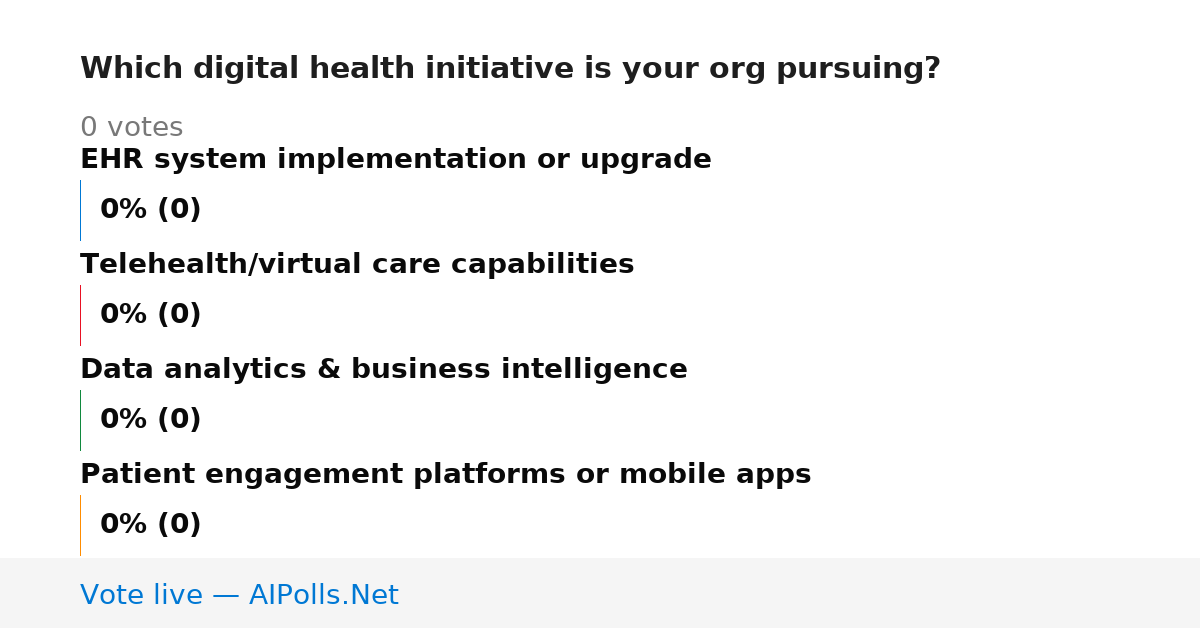 Which digital health initiative is your org pursuing?

0 votes

EHR system implementation or upgrade

0% (0)

Telehealth/virtual care capabilities

0% (0)

Data analytics & business intelligence

0% (0)

Patient engagement platforms or mobile apps

0% (0)

Vote live — AIPolls.Net